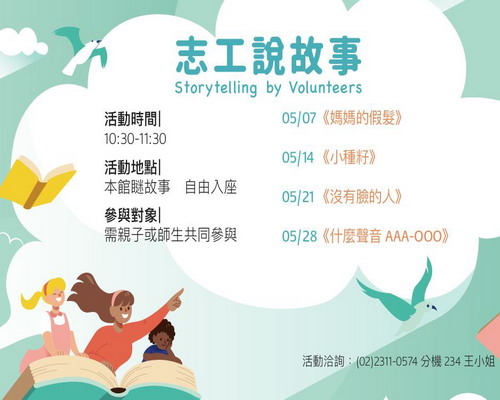 志工說故事
Storytelling by Volunteers

活動時間|
10:30-11:30

活動地點|
本館瞇故事　自由入座

參與對象|
需親子或師生共同參與

05/07《媽媽的假髮》

05/14《小種籽》

05/21《沒有臉的人》

05/28《什麼聲音 AAA-OOO》

活動洽詢：(02)2311-0574 分機 234 王小姐